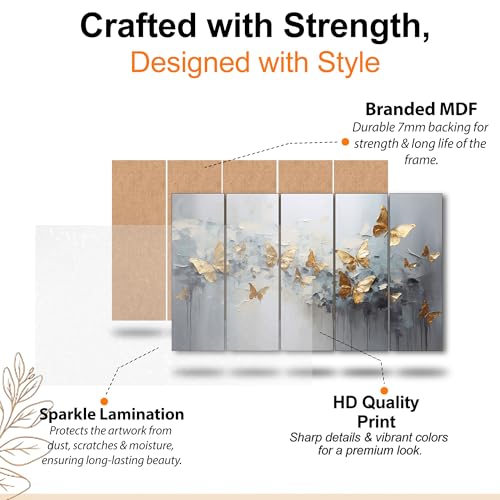 Crafted with Strength,
Designed with Style

Branded MDF
Durable 7mm backing for strength & long life of the frame.

Sparkle Lamination
Protects the artwork from dust, scratches & moisture, ensuring long-lasting beauty.

HD Quality Print
Sharp details & vibrant colors for a premium look.